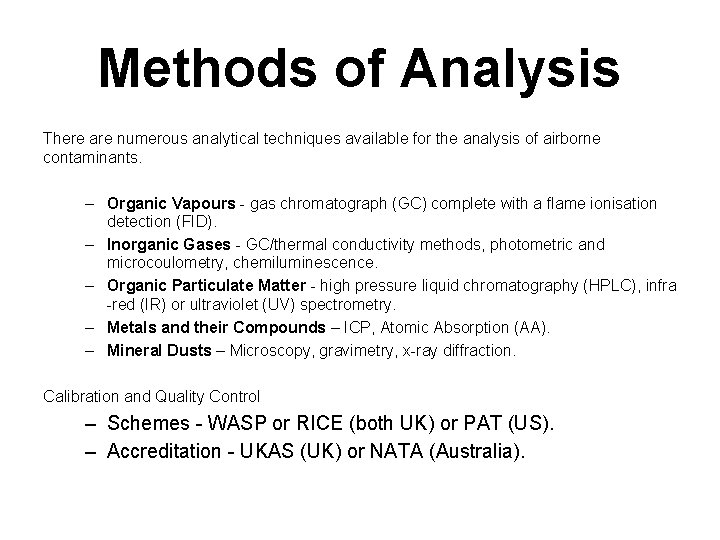 Methods of Analysis

There are numerous analytical techniques available for the analysis of airborne contaminants.

– Organic Vapours - gas chromatograph (GC) complete with a flame ionisation detection (FID).
– Inorganic Gases - GC/thermal conductivity methods, photometric and microcoulometry, chemiluminescence.
– Organic Particulate Matter - high pressure liquid chromatography (HPLC), infra -red (IR) or ultraviolet (UV) spectrometry.
– Metals and their Compounds – ICP, Atomic Absorption (AA).
– Mineral Dusts – Microscopy, gravimetry, x-ray diffraction.

Calibration and Quality Control
– Schemes - WASP or RICE (both UK) or PAT (US).
– Accreditation - UKAS (UK) or NATA (Australia).